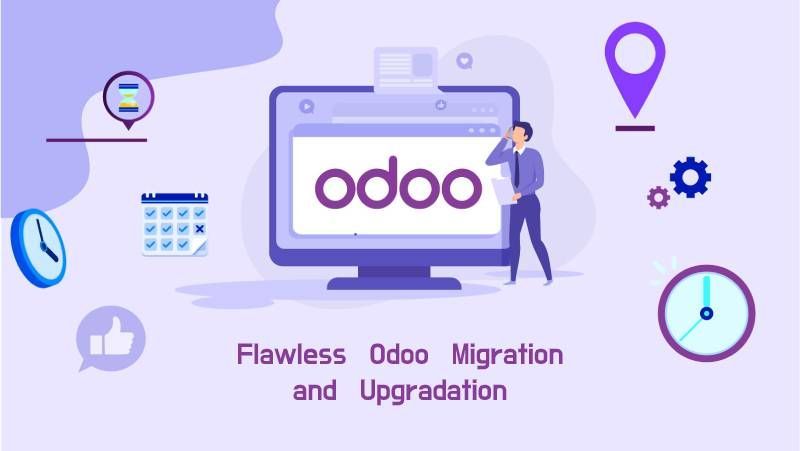 odoo

Flawless Odoo Migration and Upgradation